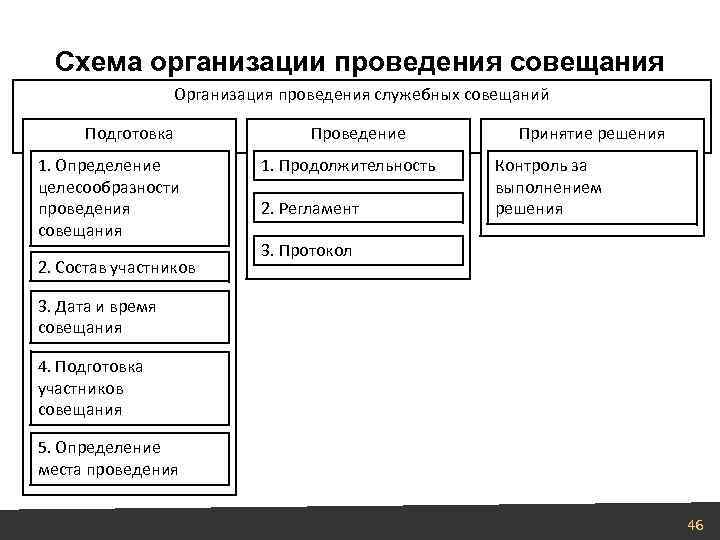 Схема организации проведения совещания

Организация проведения служебных совещаний

Подготовка

1. Определение целесообразности проведения совещания

2. Состав участников

3. Дата и время совещания

4. Подготовка участников совещания

5. Определение места проведения

Проведение

1. Продолжительность

2. Регламент

3. Протокол

Принятие решения

Контроль за выполнением решения

46